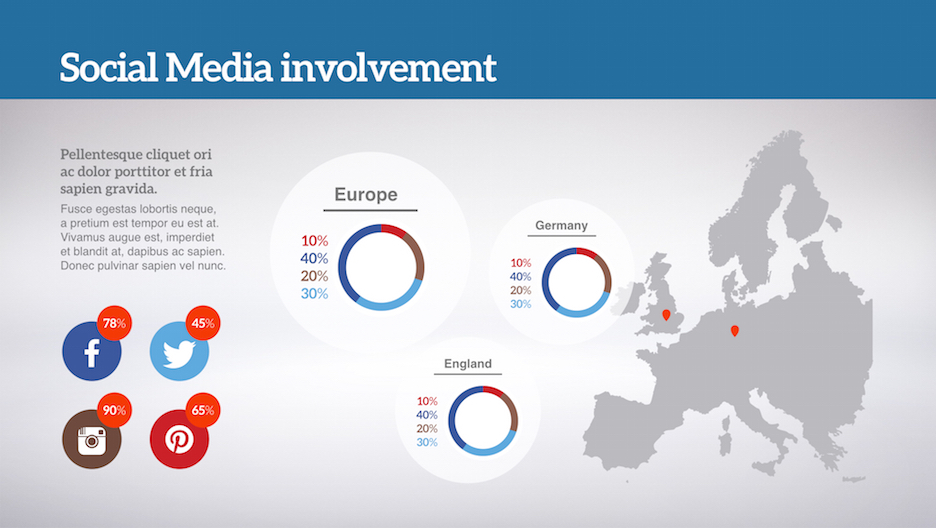 Social Media involvement

Pellentesque cliquet ori ac dolor porttitor et fria sapien gravida.

Fusce egestas lobortis neque, a pretium est tempor eu est at. Vivamus augue est, imperdiet et blandit at, dapibus ac sapien. Donec pulvinar sapien vel nunc.

78%

45%

90%

65%

Europe

10%
40%
20%
30%

Germany

10%
40%
20%
30%

England

10%
40%
20%
30%